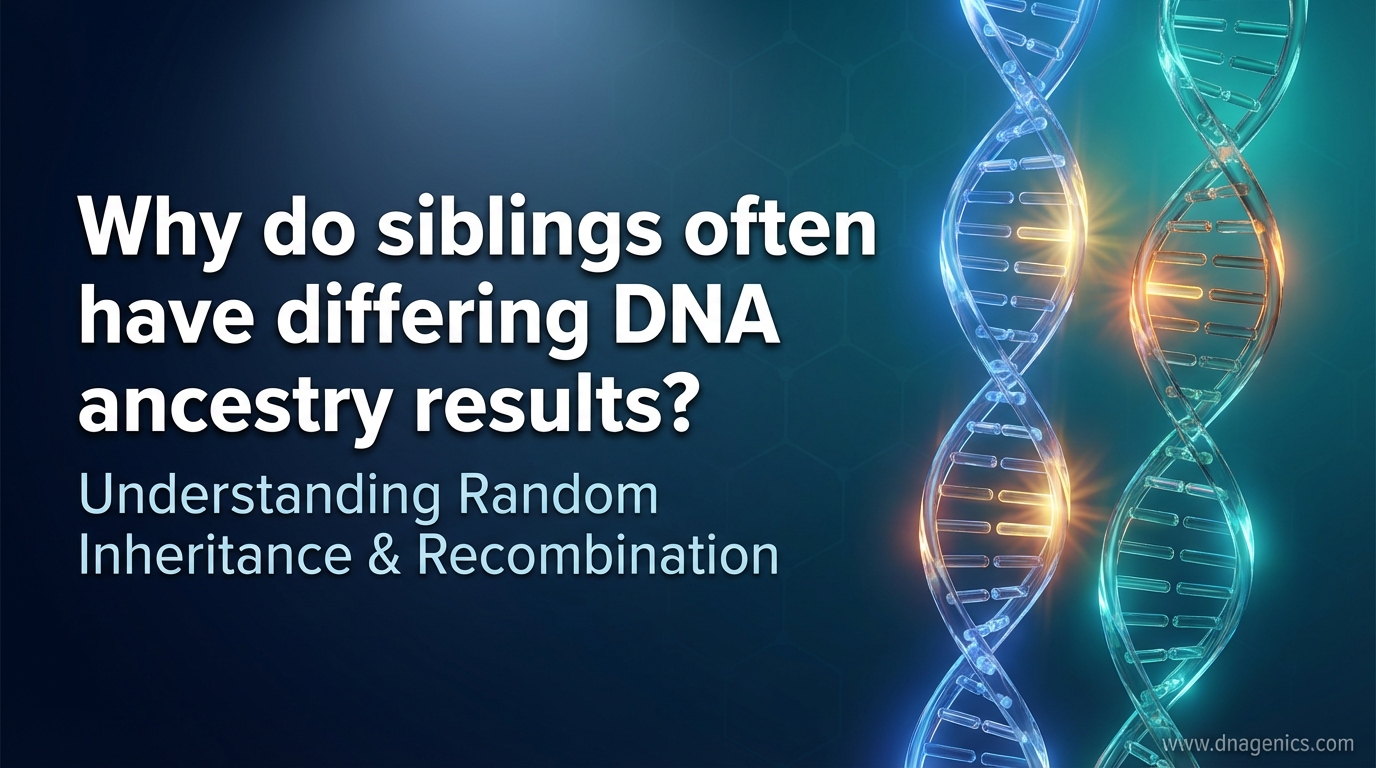 Why do siblings often have differing DNA ancestry results?

Understanding Random Inheritance & Recombination

www.dnagenics.com